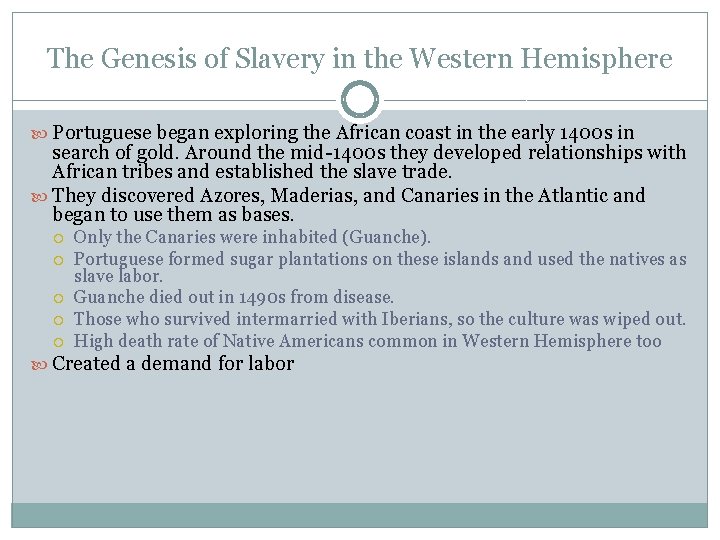 The Genesis of Slavery in the Western Hemisphere

Portuguese began exploring the African coast in the early 1400s in search of gold. Around the mid-1400s they developed relationships with African tribes and established the slave trade.

They discovered Azores, Maderias, and Canaries in the Atlantic and began to use them as bases.

Only the Canaries were inhabited (Guanche).

Portuguese formed sugar plantations on these islands and used the natives as slave labor.

Guanche died out in 1490s from disease.

Those who survived intermarried with Iberians, so the culture was wiped out.

High death rate of Native Americans common in Western Hemisphere too

Created a demand for labor